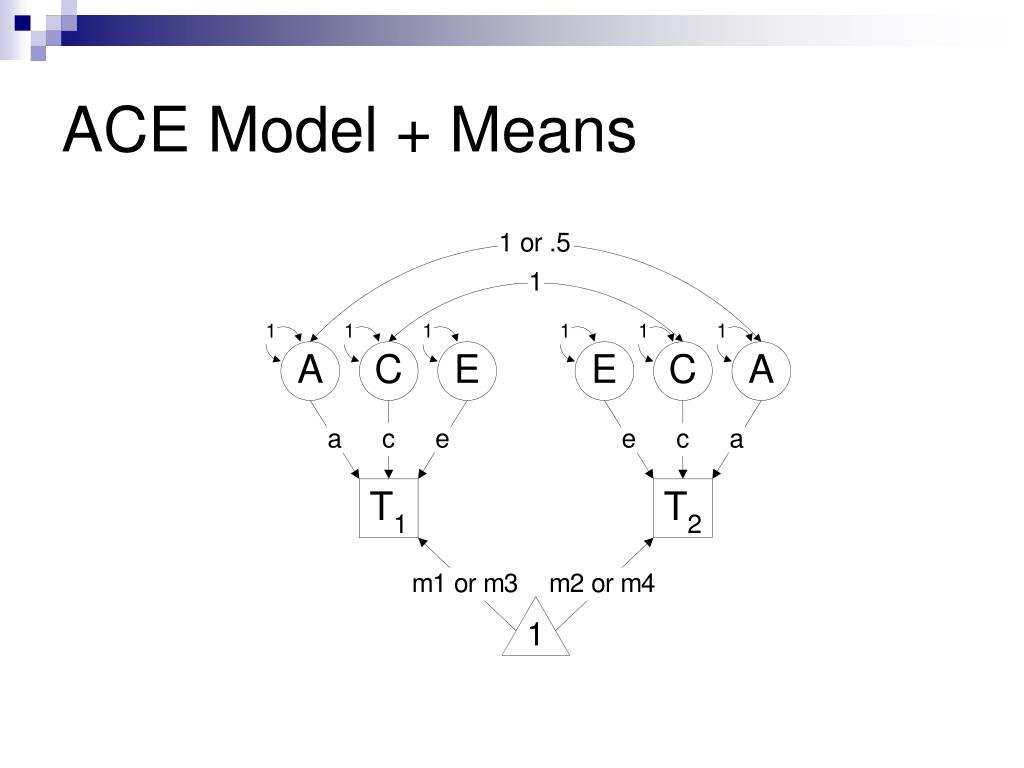 ACE Model + Means

1 or .5

1

1 1 1 1 1 1

A C E E C A

a c e e c a

$T_1$ $T_2$

m1 or m3 m2 or m4

1